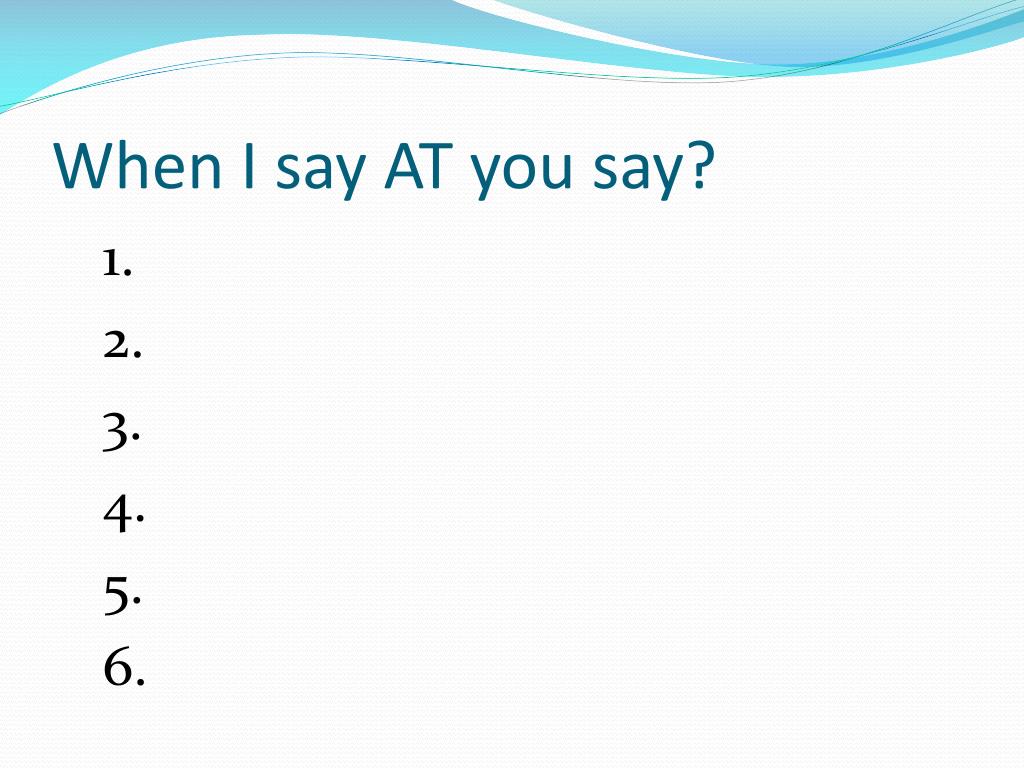 When I say AT you say?

1.
2.
3.
4.
5.
6.